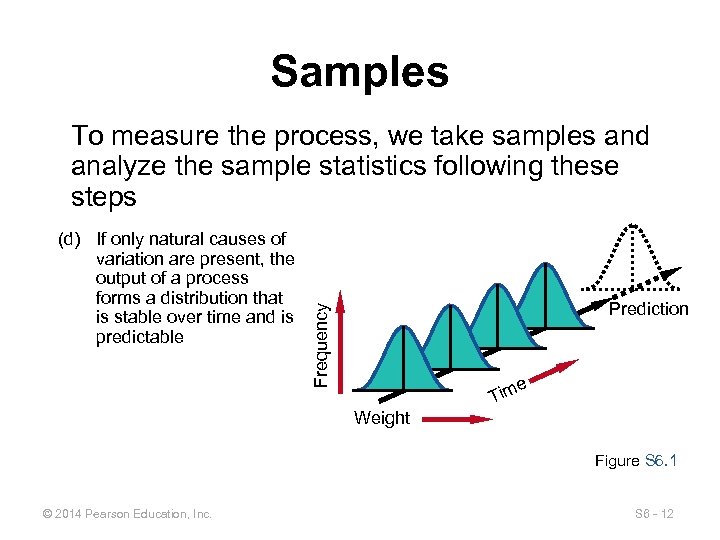 Samples

To measure the process, we take samples and analyze the sample statistics following these steps

(d) If only natural causes of variation are present, the output of a process forms a distribution that is stable over time and is predictable

Frequency

Weight

Time

Prediction

Figure S6.1

© 2014 Pearson Education, Inc.

S6 - 12